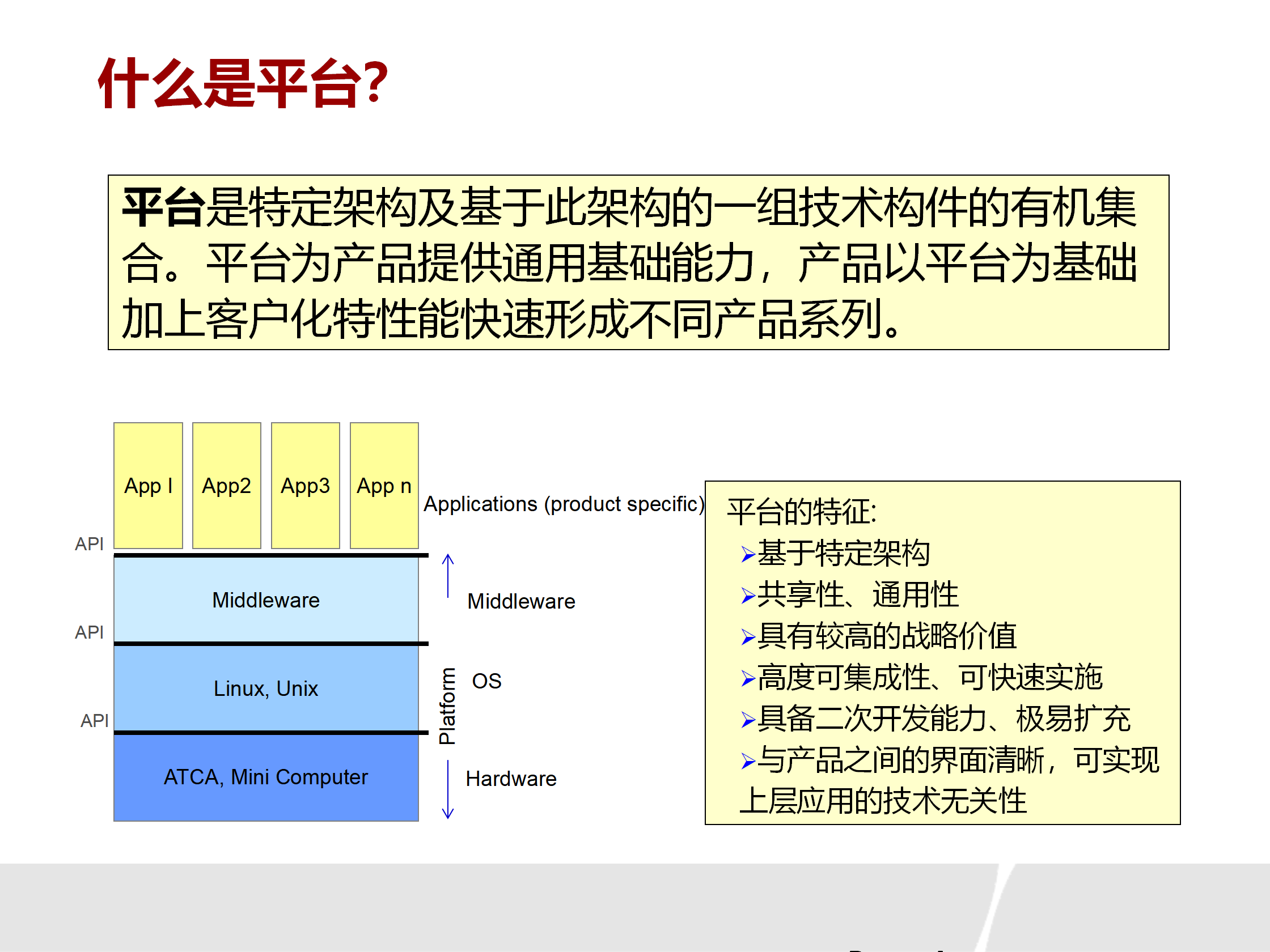 什么是平台?

平台是特定架构及基于此架构的一组技术构件的有机集合。平台为产品提供通用基础能力，产品以平台为基础加上客户化特性能快速形成不同产品系列。

App I

App2

App3

App n

Applications (product specific)

API

Middleware

Middleware

API

Linux, Unix

OS

Platform

API

ATCA, Mini Computer

Hardware

平台的特征:
➢基于特定架构
➢共享性、通用性
➢具有较高的战略价值
➢高度可集成性、可快速实施
➢具备二次开发能力、极易扩充
➢与产品之间的界面清晰，可实现上层应用的技术无关性